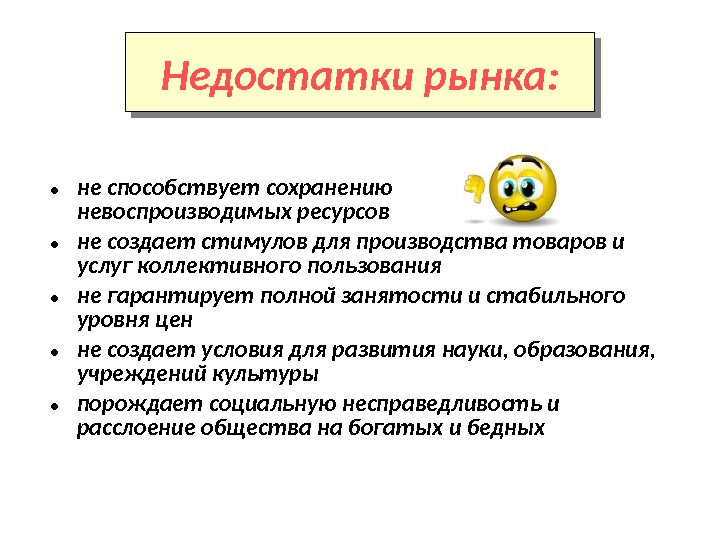 Недостатки рынка:

- не способствует сохранению невоспроизводимых ресурсов
- не создает стимулов для производства товаров и услуг коллективного пользования
- не гарантирует полной занятости и стабильного уровня цен
- не создает условия для развития науки, образования, учреждений культуры
- порождает социальную несправедливость и расслоение общества на богатых и бедных